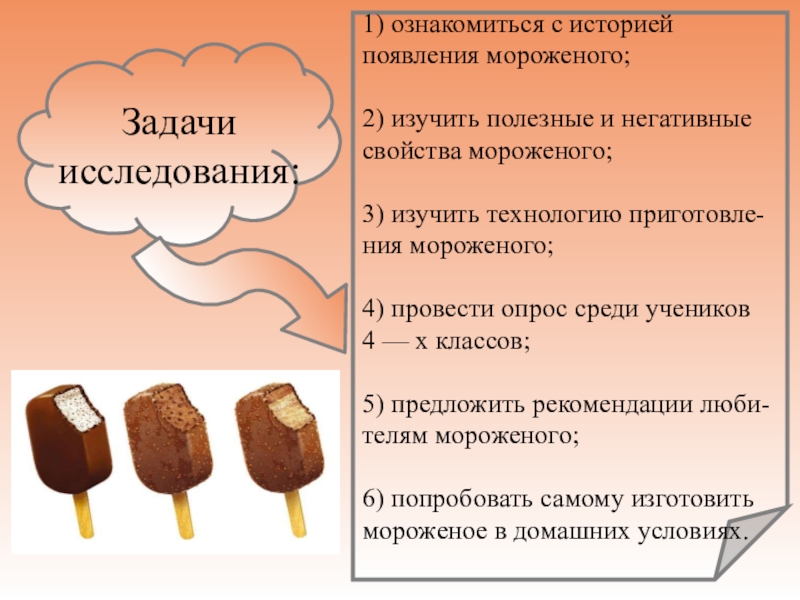 Задачи исследования:

1) ознакомиться с историей появления мороженого;

2) изучить полезные и негативные свойства мороженого;

3) изучить технологию приготовления мороженого;

4) провести опрос среди учеников 4 — х классов;

5) предложить рекомендации любителям мороженого;

6) попробовать самому изготовить мороженое в домашних условиях.